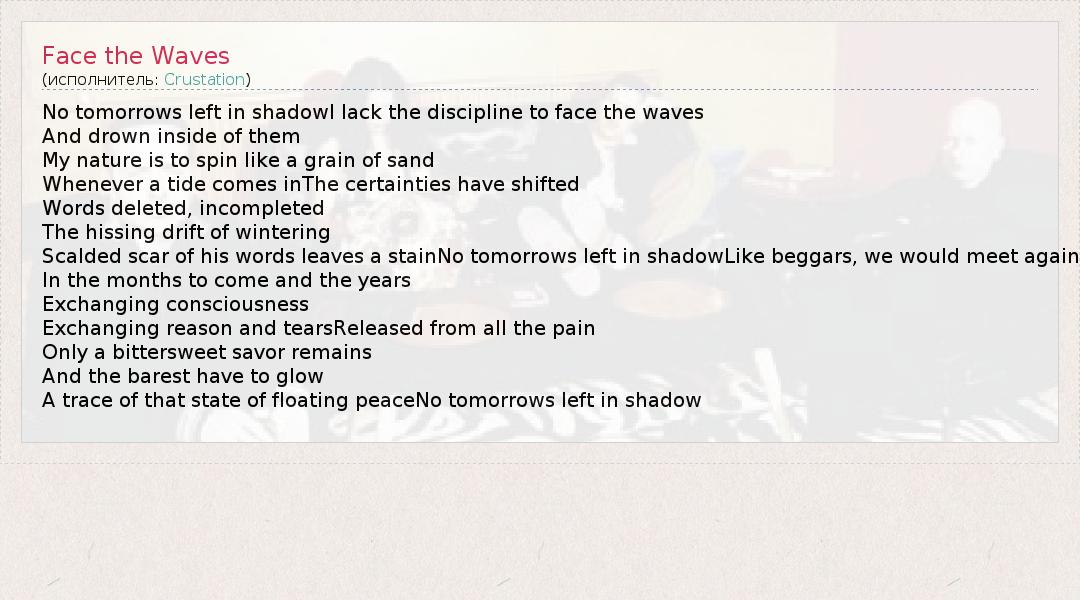 Face the Waves
(исполнитель: Crustation)

No tomorrows left in shadowI lack the discipline to face the waves
And drown inside of them
My nature is to spin like a grain of sand
Whenever a tide comes inThe certainties have shifted
Words deleted, incompleted
The hissing drift of wintering
Scalded scar of his words leaves a stainNo tomorrows left in shadowLike beggars, we would meet again
In the months to come and the years
Exchanging consciousness
Exchanging reason and tearsReleased from all the pain
Only a bittersweet savor remains
And the barest have to glow
A trace of that state of floating peaceNo tomorrows left in shadow